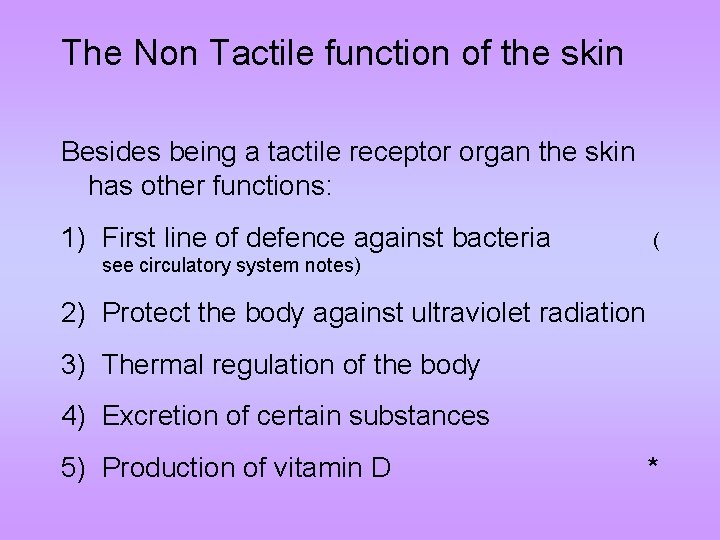 The Non Tactile function of the skin

Besides being a tactile receptor organ the skin has other functions:

1) First line of defence against bacteria ( see circulatory system notes)

2) Protect the body against ultraviolet radiation

3) Thermal regulation of the body

4) Excretion of certain substances

5) Production of vitamin D *